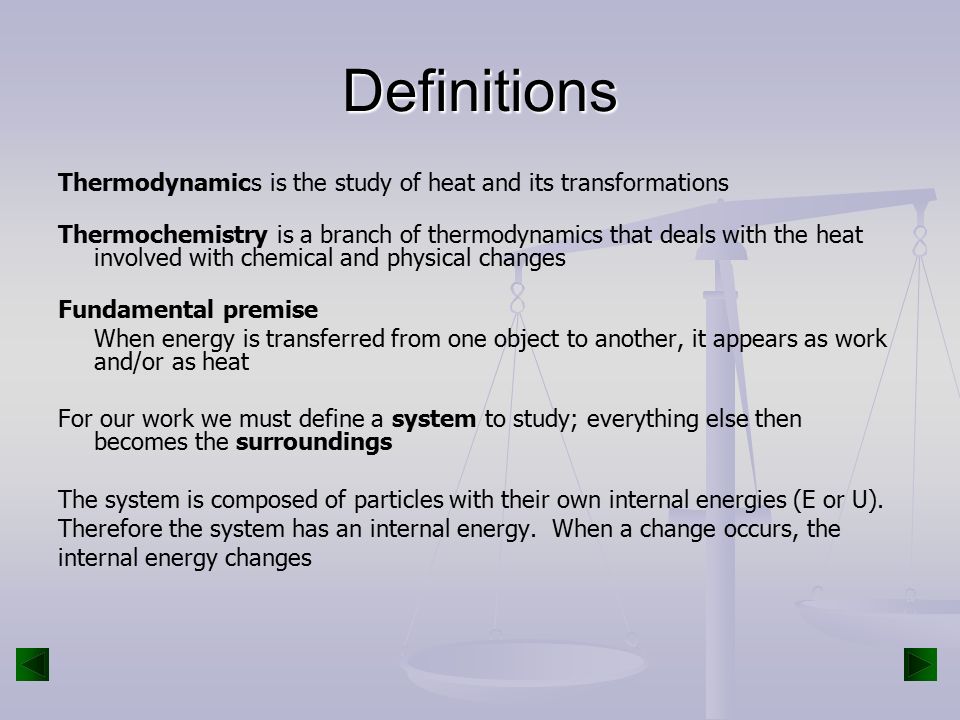 Definitions

Thermodynamics is the study of heat and its transformations

Thermochemistry is a branch of thermodynamics that deals with the heat involved with chemical and physical changes

Fundamental premise

When energy is transferred from one object to another, it appears as work and/or as heat

For our work we must define a system to study; everything else then becomes the surroundings

The system is composed of particles with their own internal energies (E or U). Therefore the system has an internal energy. When a change occurs, the internal energy changes